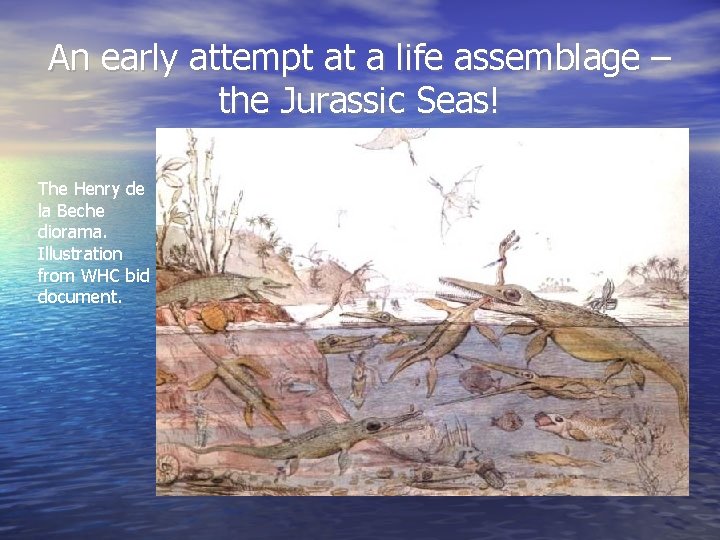 An early attempt at a life assemblage – the Jurassic Seas!

The Henry de la Beche diorama. Illustration from WHC bid document.